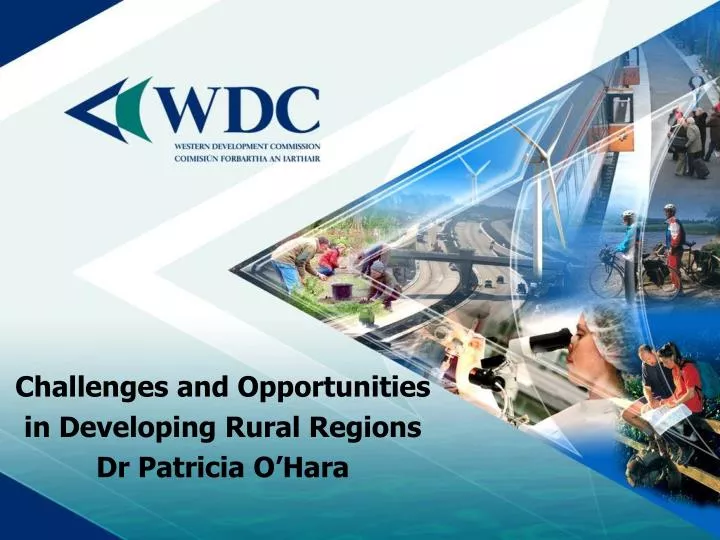 WDC
WESTERN DEVELOPMENT COMMISSION
COIMISIÚN FORBARTHA AN IARTHAIR

Challenges and Opportunities in Developing Rural Regions
Dr Patricia O'Hara